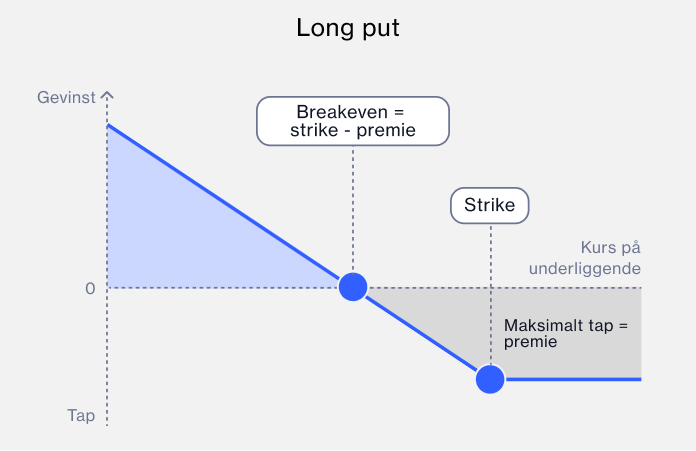 Long put

Gevinst

Breakeven = strike - premie

Strike

Kurs på underliggende

0

Maksimalt tap = premie

Tap